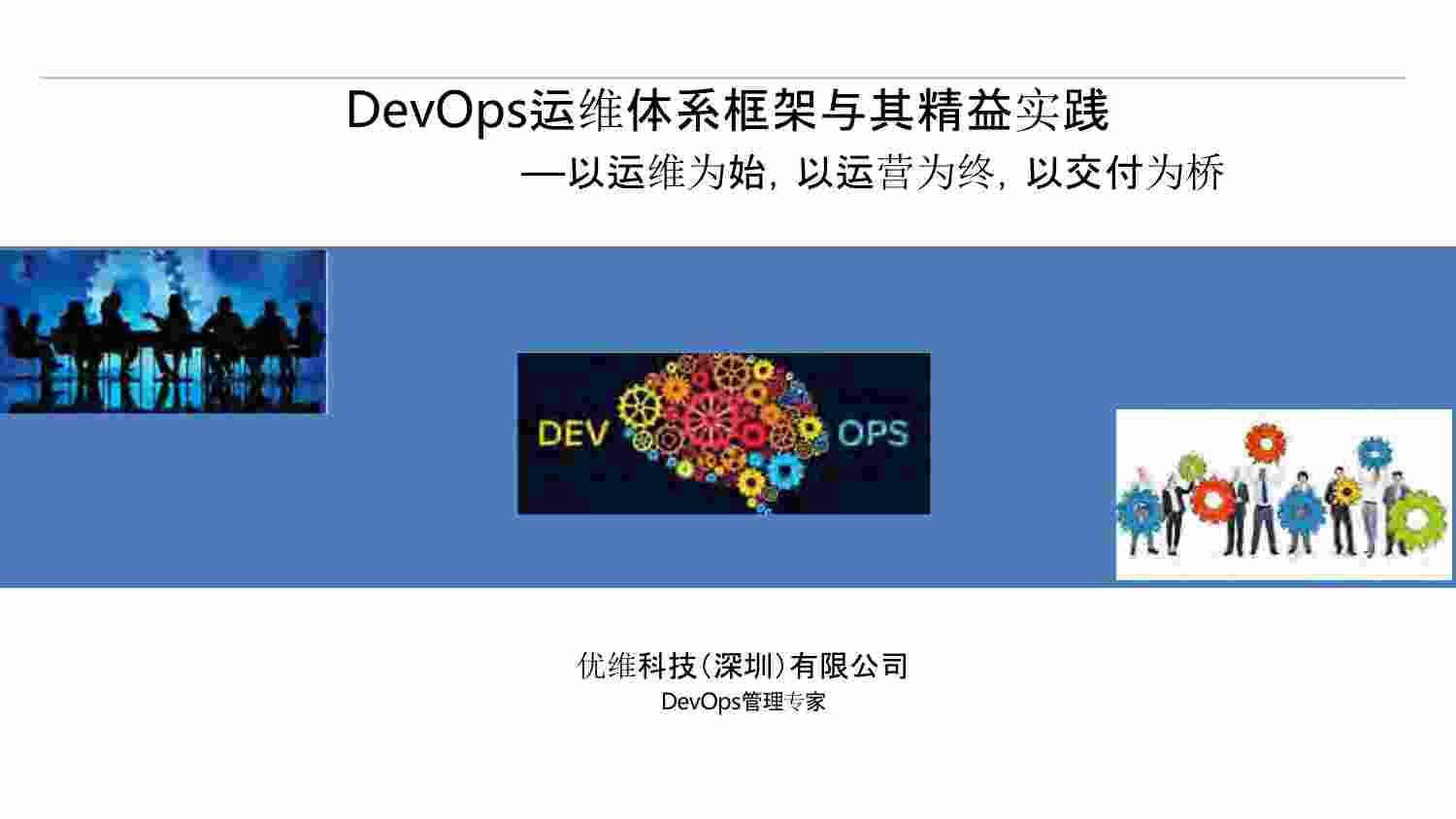 DevOps运维体系框架与其精益实践

—以运维为始，以运营为终，以交付为桥

DEV OPS

优维科技（深圳）有限公司
DevOps管理专家